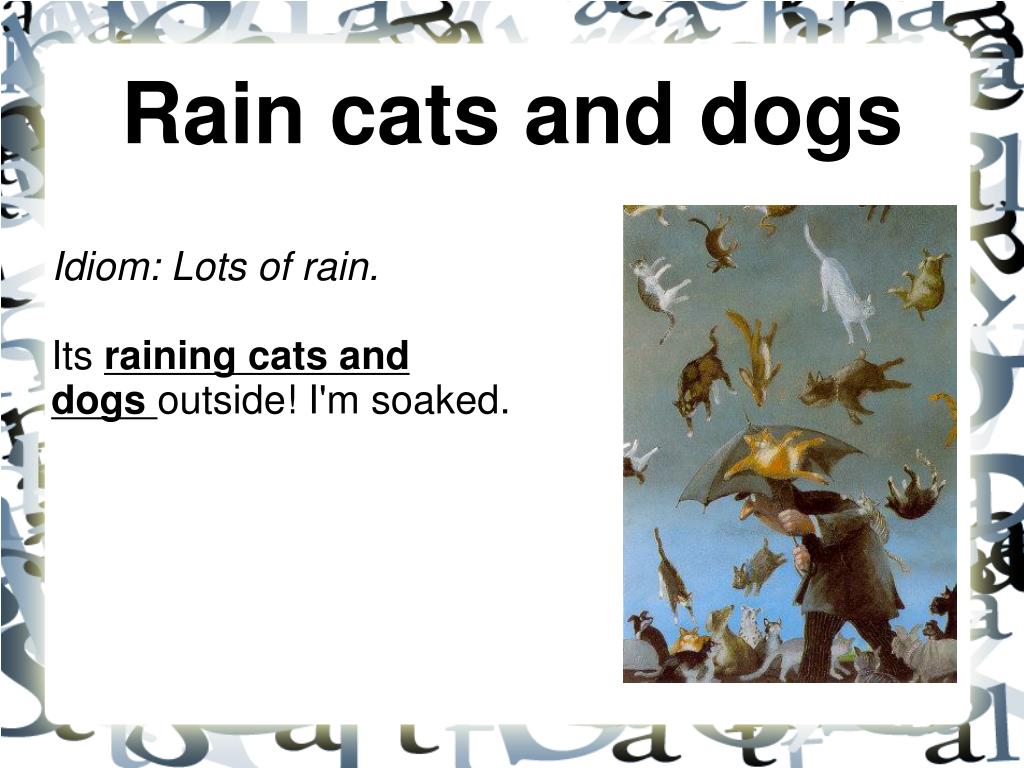 Rain cats and dogs

Idiom: Lots of rain.

Its raining cats and dogs outside! I'm soaked.